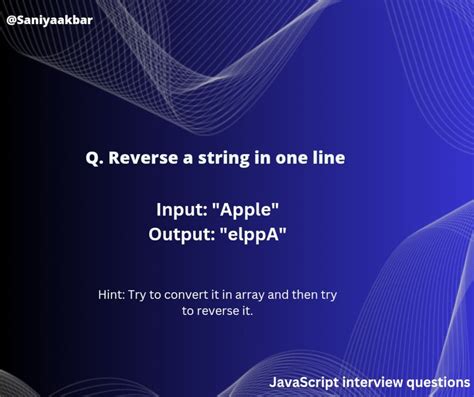 @Saniyaakbar

Q. Reverse a string in one line

Input: "Apple"
Output: "elppA"

Hint: Try to convert it in array and then try to reverse it.

JavaScript interview questions